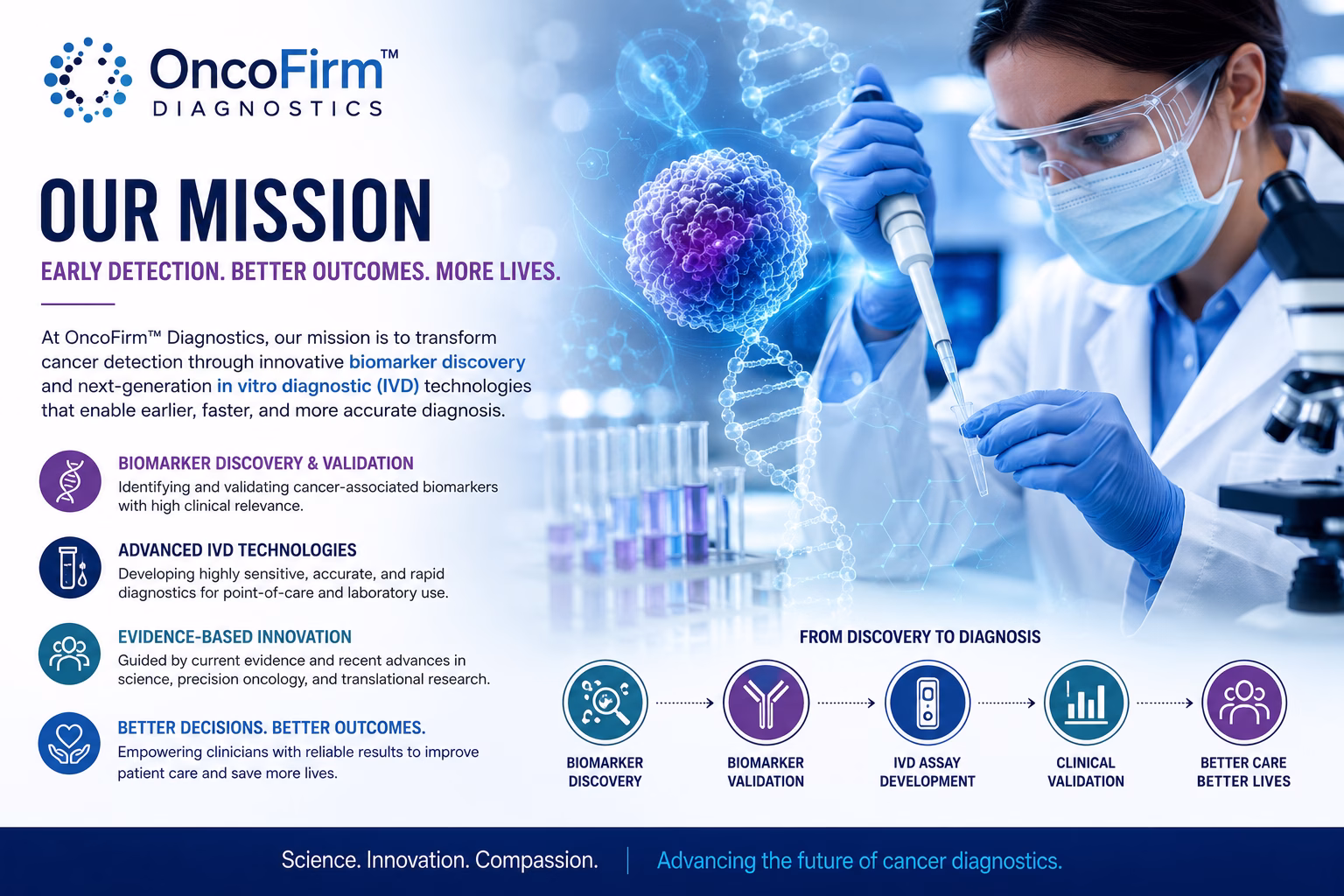 OncoFirm™
DIAGNOSTICS

OUR MISSION

EARLY DETECTION. BETTER OUTCOMES. MORE LIVES.

At OncoFirm™ Diagnostics, our mission is to transform cancer detection through innovative biomarker discovery and next-generation in vitro diagnostic (IVD) technologies that enable earlier, faster, and more accurate diagnosis.

BIOMARKER DISCOVERY & VALIDATION
Identifying and validating cancer-associated biomarkers with high clinical relevance.

ADVANCED IVD TECHNOLOGIES
Developing highly sensitive, accurate, and rapid diagnostics for point-of-care and laboratory use.

EVIDENCE-BASED INNOVATION
Guided by current evidence and recent advances in science, precision oncology, and translational research.

BETTER DECISIONS. BETTER OUTCOMES.
Empowering clinicians with reliable results to improve patient care and save more lives.

FROM DISCOVERY TO DIAGNOSIS

BIOMARKER DISCOVERY

BIOMARKER VALIDATION

IVD ASSAY DEVELOPMENT

CLINICAL VALIDATION

BETTER CARE BETTER LIVES

Science. Innovation. Compassion. | Advancing the future of cancer diagnostics.